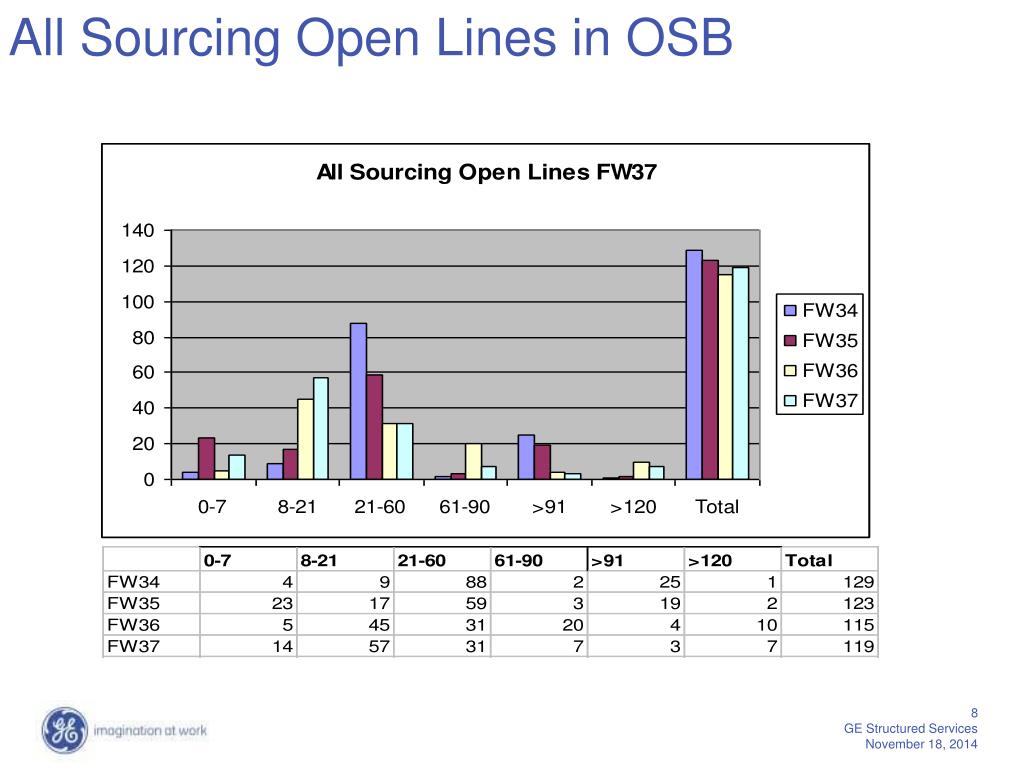 All Sourcing Open Lines in OSB

All Sourcing Open Lines FW37

140
120
100
80
60
40
20
0

0-7 8-21 21-60 61-90 >91 >120 Total

FW34
FW35
FW36
FW37

| | 0-7 | 8-21 | 21-60 | 61-90 | >91 | >120 | Total |
|---|---|---|---|---|---|---|---|
| FW34 | 4 | 9 | 88 | 2 | 25 | 1 | 129 |
| FW35 | 23 | 17 | 59 | 3 | 19 | 2 | 123 |
| FW36 | 5 | 45 | 31 | 20 | 4 | 10 | 115 |
| FW37 | 14 | 57 | 31 | 7 | 3 | 7 | 119 |

GE imagination at work

8
GE Structured Services
November 18, 2014